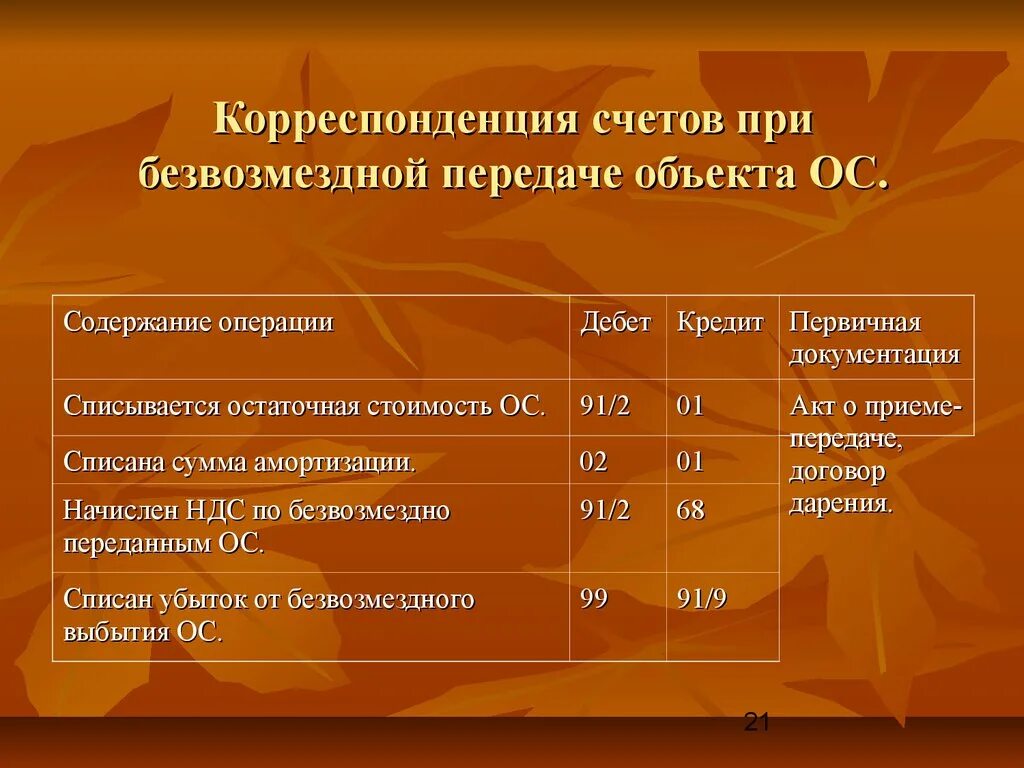 Корреспонденция счетов при безвозмездной передаче объекта ОС.

| Содержание операции | Дебет | Кредит | Первичная документация |
|---|---|---|---|
| Списывается остаточная стоимость ОС. | 91/2 | 01 | Акт о приеме-передаче, договор дарения. |
| Списана сумма амортизации. | 02 | 01 | |
| Начислен НДС по безвозмездно переданным ОС. | 91/2 | 68 | |
| Списан убыток от безвозмездного выбытия ОС. | 99 | 91/9 | |

21